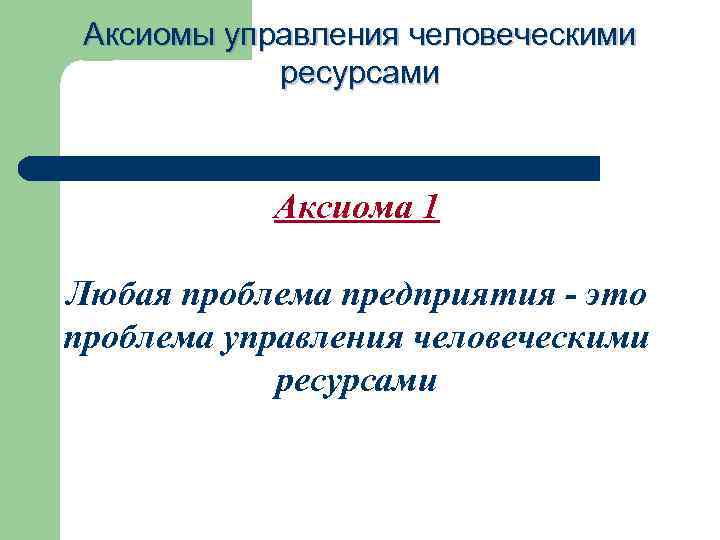 Аксиомы управления человеческими ресурсами

Аксиома 1

Любая проблема предприятия - это проблема управления человеческими ресурсами